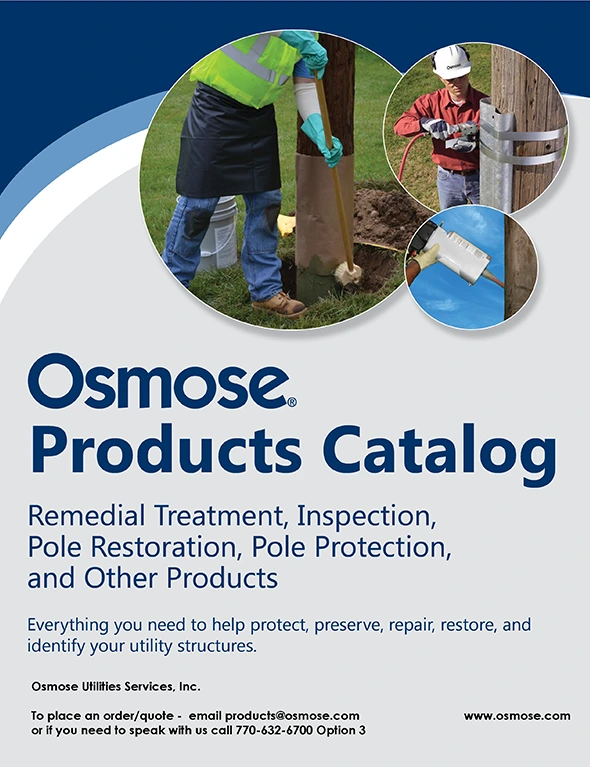 Osmose®
Products Catalog

Remedial Treatment, Inspection, Pole Restoration, Pole Protection, and Other Products

Everything you need to help protect, preserve, repair, restore, and identify your utility structures.

Osmose Utilities Services, Inc.

To place an order/quote - email products@osmose.com or if you need to speak with us call 770-632-6700 Option 3

www.osmose.com